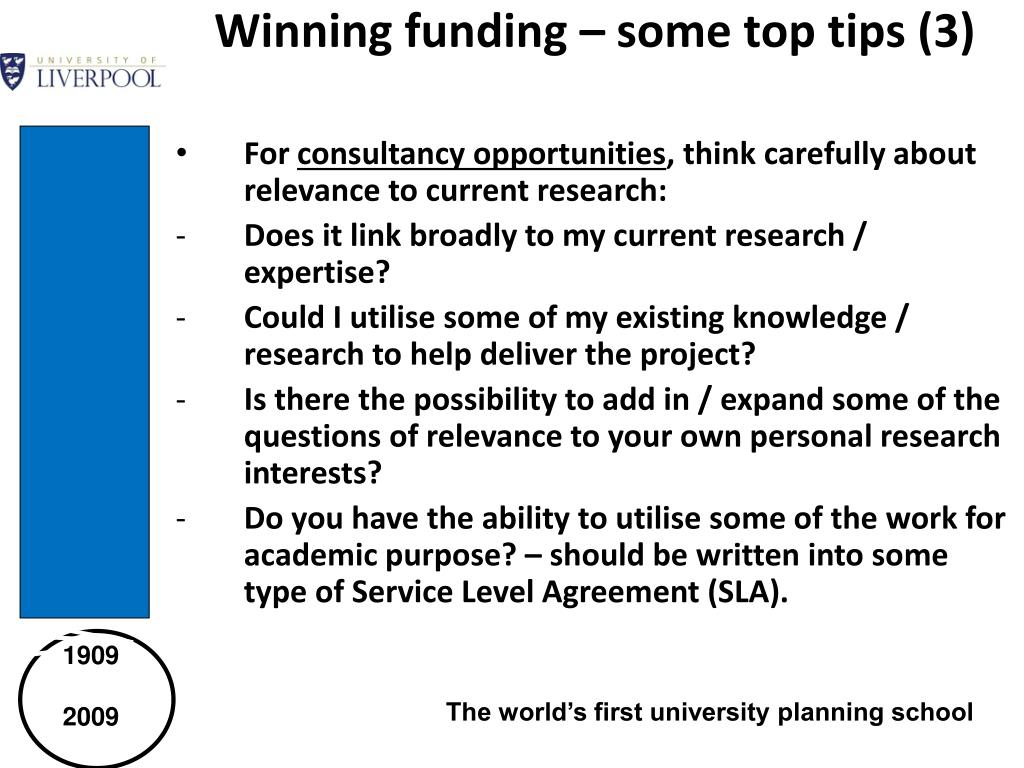 Winning funding – some top tips (3)

UNIVERSITY OF LIVERPOOL

• For consultancy opportunities, think carefully about relevance to current research:
- Does it link broadly to my current research / expertise?
- Could I utilise some of my existing knowledge / research to help deliver the project?
- Is there the possibility to add in / expand some of the questions of relevance to your own personal research interests?
- Do you have the ability to utilise some of the work for academic purpose? – should be written into some type of Service Level Agreement (SLA).

1909

2009

The world's first university planning school